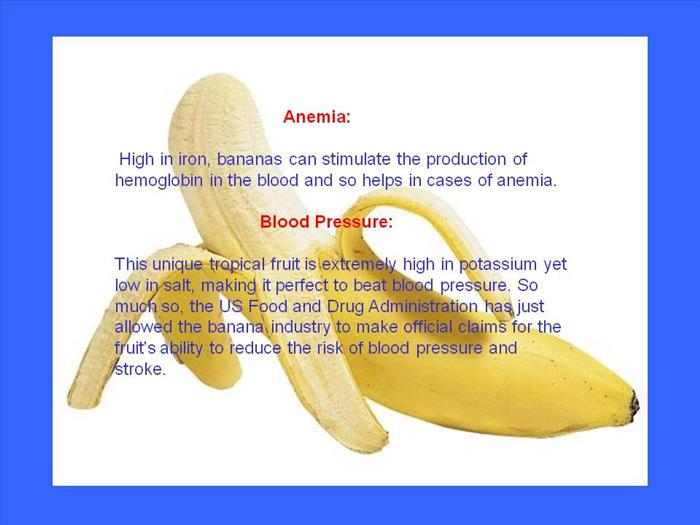 Anemia:

High in iron, bananas can stimulate the production of hemoglobin in the blood and so helps in cases of anemia.

Blood Pressure:

This unique tropical fruit is extremely high in potassium yet low in salt, making it perfect to beat blood pressure. So much so, the US Food and Drug Administration has just allowed the banana industry to make official claims for the fruit's ability to reduce the risk of blood pressure and stroke.